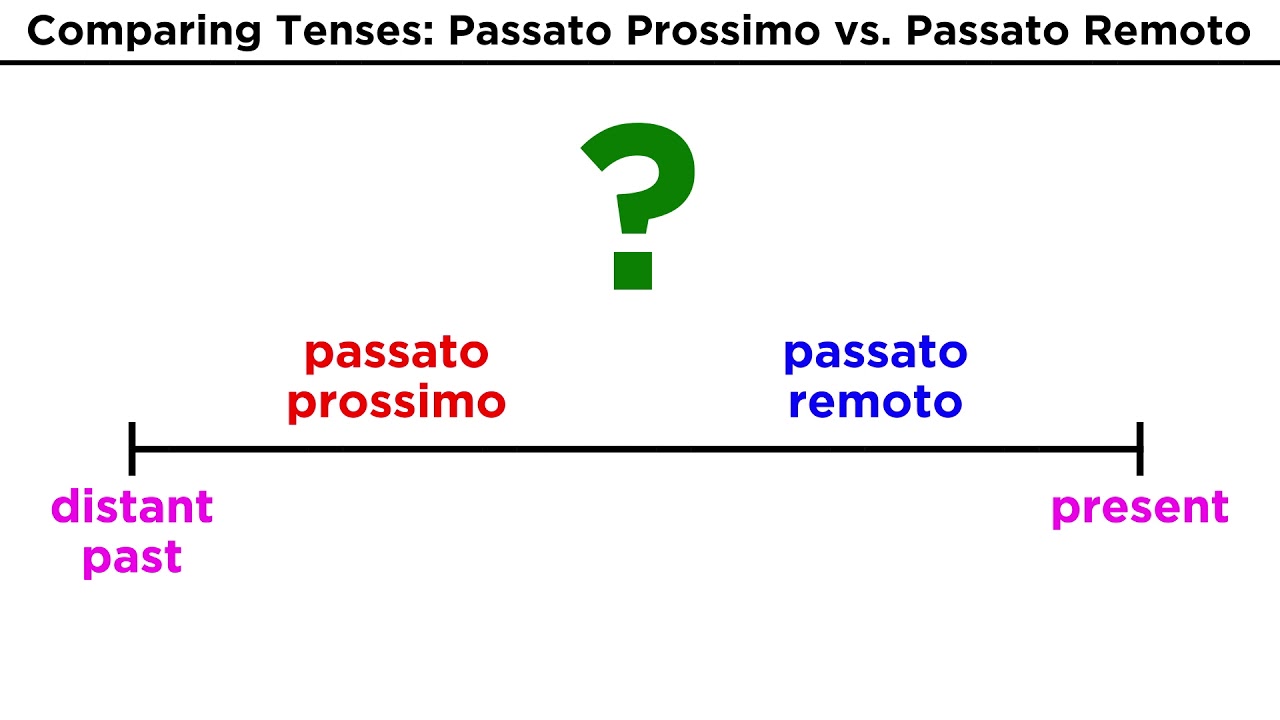 Comparing Tenses: Passato Prossimo vs. Passato Remoto

?

passato prossimo

passato remoto

distant past

present